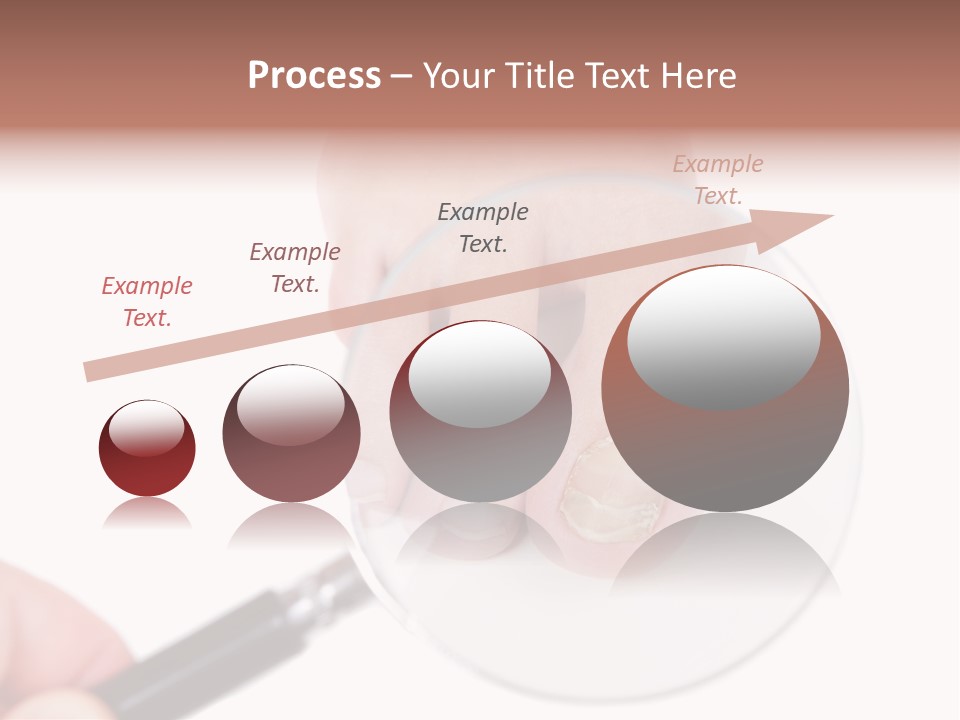 Process – Your Title Text Here

Example Text.

Example Text.

Example Text.

Example Text.